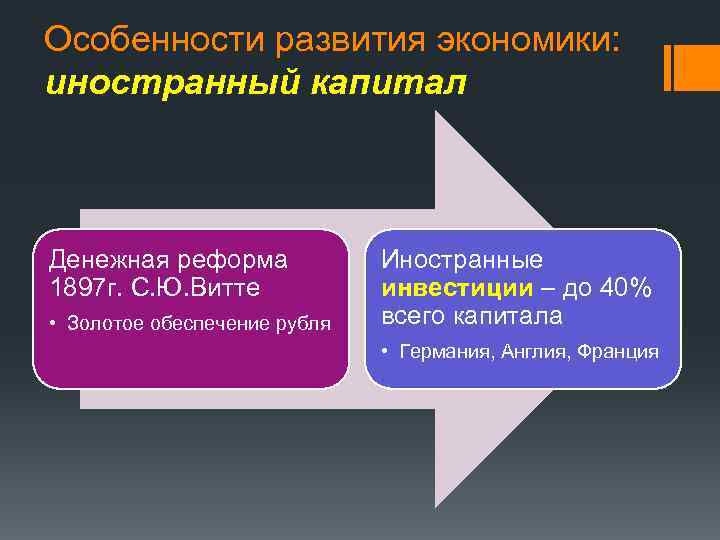 Особенности развития экономики: иностранный капитал

Денежная реформа 1897г. С.Ю.Витте

• Золотое обеспечение рубля

Иностранные инвестиции – до 40% всего капитала

• Германия, Англия, Франция